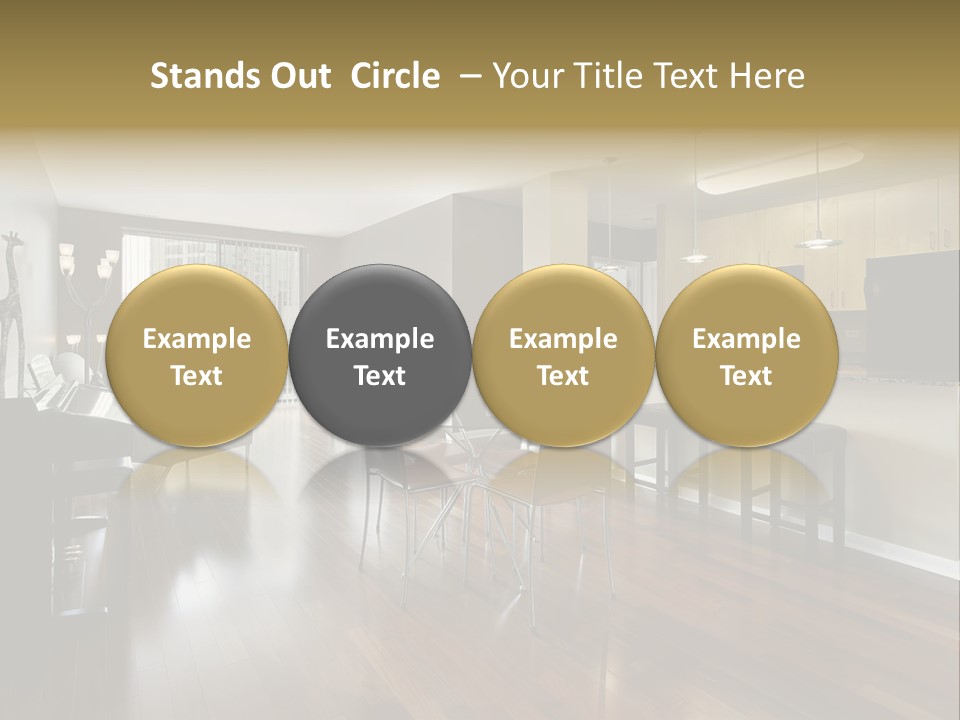 Stands Out Circle – Your Title Text Here

Example Text

Example Text

Example Text

Example Text